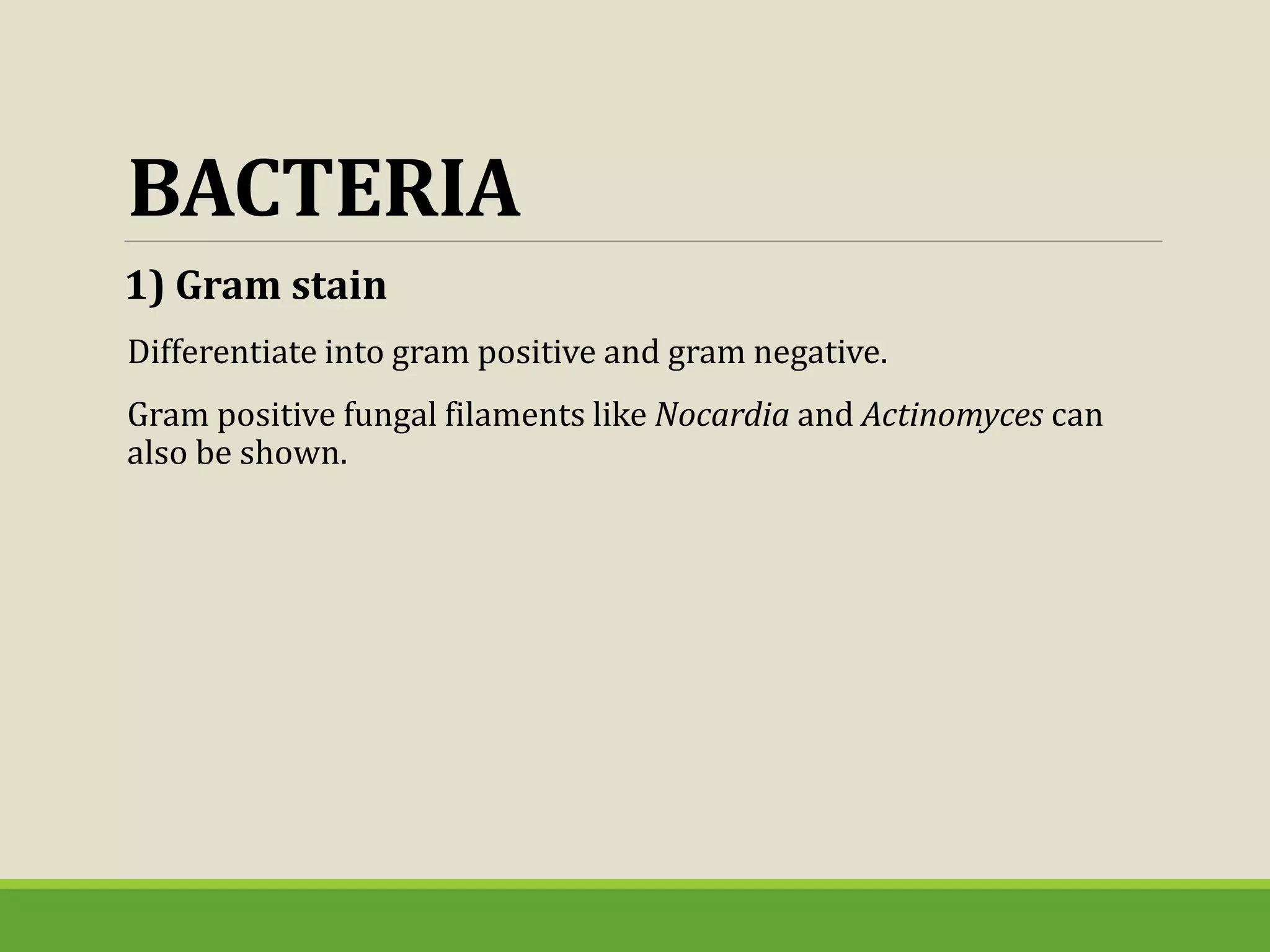 BACTERIA

1) Gram stain

Differentiate into gram positive and gram negative.

Gram positive fungal filaments like Nocardia and Actinomyces can also be shown.